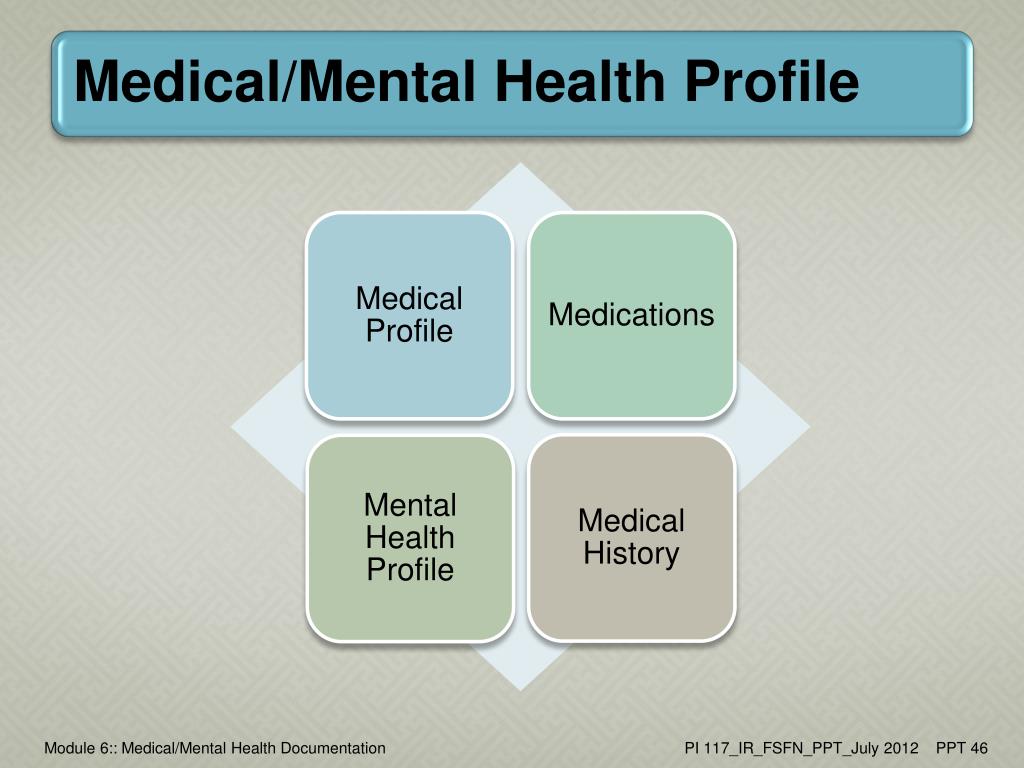 Medical/Mental Health Profile

Medical Profile

Medications

Mental Health Profile

Medical History

Module 6:: Medical/Mental Health Documentation

PI 117_IR_FSFN_PPT_July 2012 PPT 46